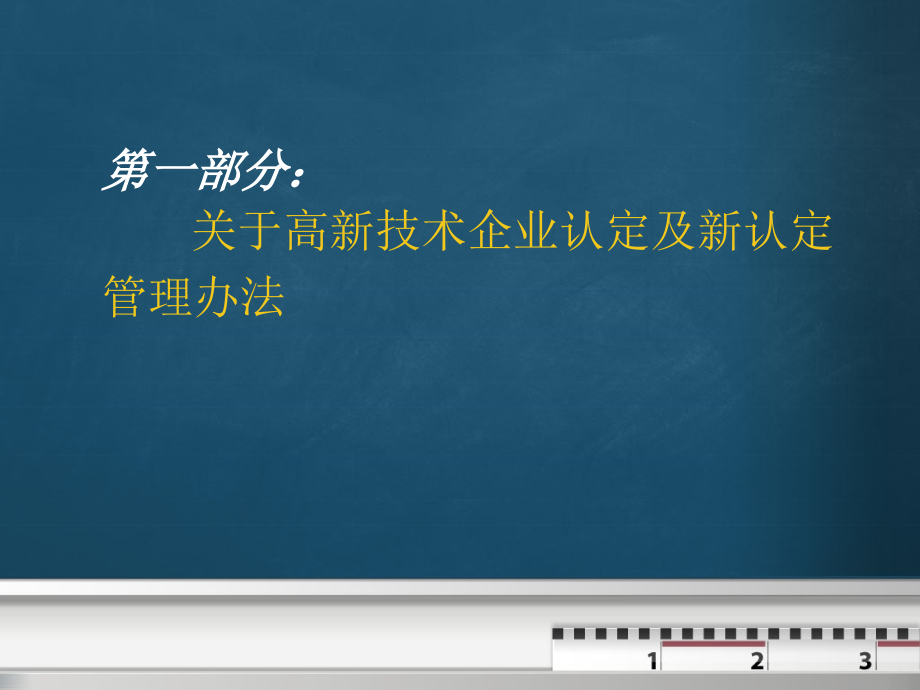 第一部分：

关于高新技术企业认定及新认定管理办法

1 2 3